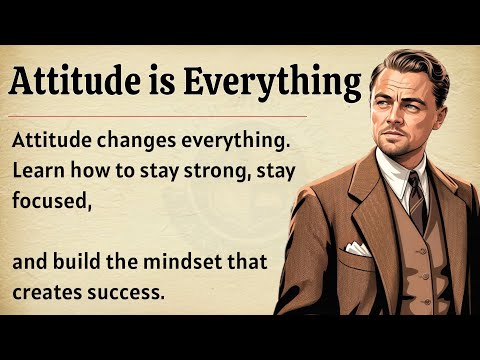 Attitude is Everything

Attitude changes everything. Learn how to stay strong, stay focused,

and build the mindset that creates success.